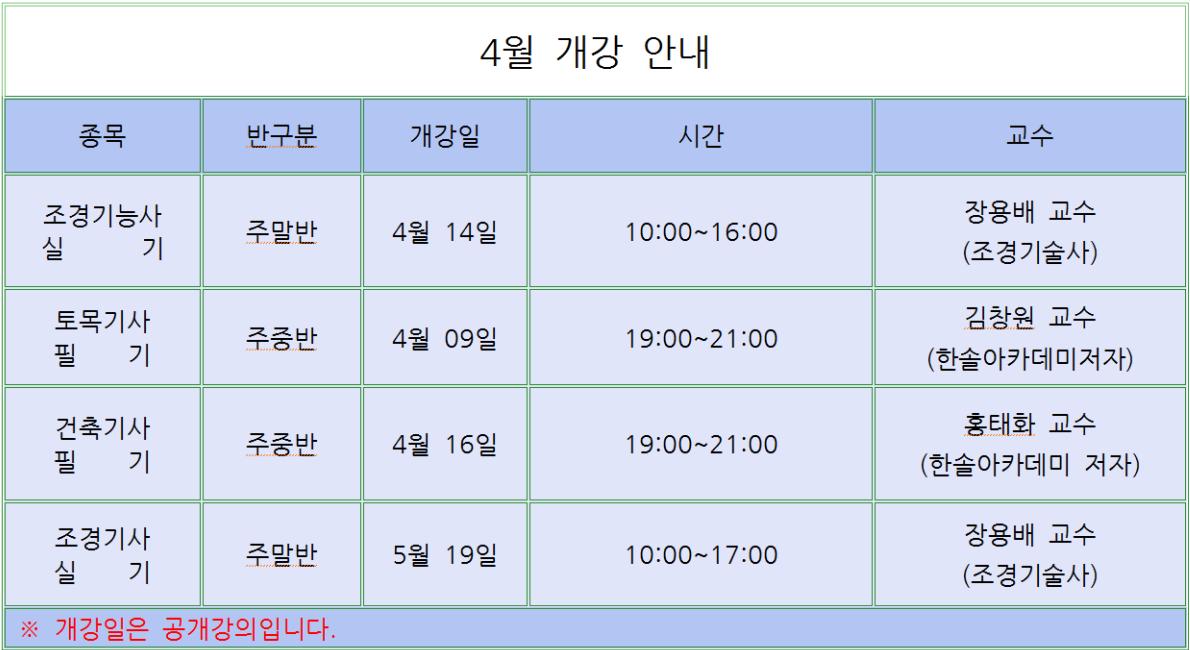 4월 개강 안내

| 종목 | 반구분 | 개강일 | 시간 | 교수 |
|---|---|---|---|---|
| 조경기능사 실 기 | 주말반 | 4월 14일 | 10:00~16:00 | 장용배 교수 (조경기술사) |
| 토목기사 필 기 | 주중반 | 4월 09일 | 19:00~21:00 | 김창원 교수 (한솔아카데미저자) |
| 건축기사 필 기 | 주중반 | 4월 16일 | 19:00~21:00 | 홍태화 교수 (한솔아카데미 저자) |
| 조경기사 실 기 | 주말반 | 5월 19일 | 10:00~17:00 | 장용배 교수 (조경기술사) |

※ 개강일은 공개강의입니다.